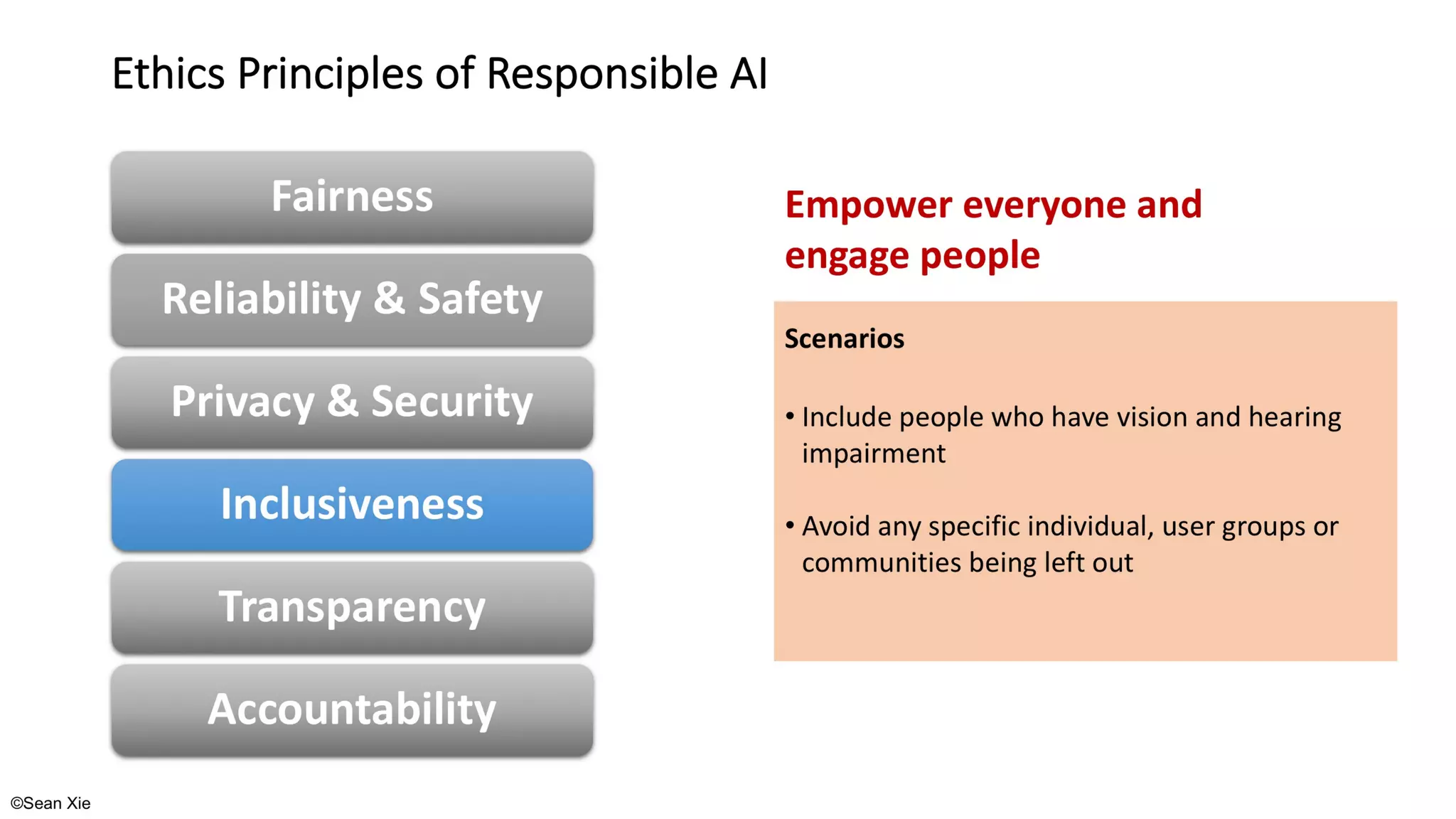 Ethics Principles of Responsible AI

Fairness

Reliability & Safety

Privacy & Security

Inclusiveness

Transparency

Accountability

Empower everyone and engage people

Scenarios

• Include people who have vision and hearing impairment

• Avoid any specific individual, user groups or communities being left out

©Sean Xie